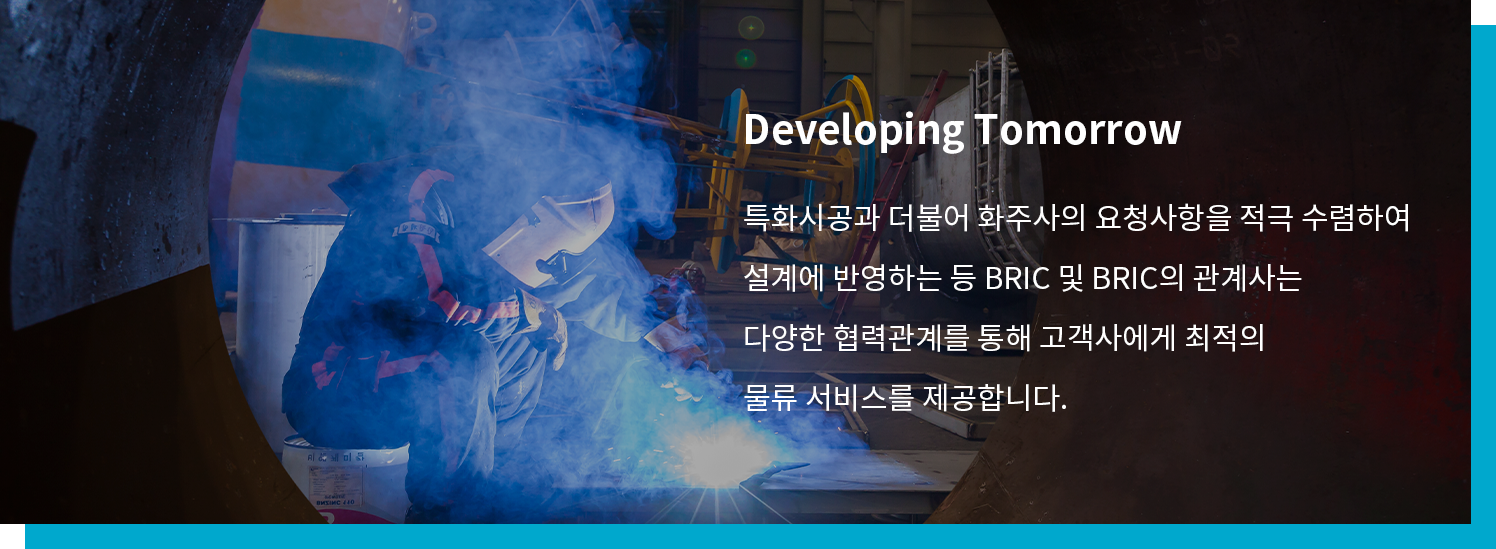 Developing Tomorrow

특화시공과 더불어 화주사의 요청사항을 적극 수렴하여 설계에 반영하는 등 BRIC 및 BRIC의 관계사는 다양한 협력관계를 통해 고객사에게 최적의 물류 서비스를 제공합니다.